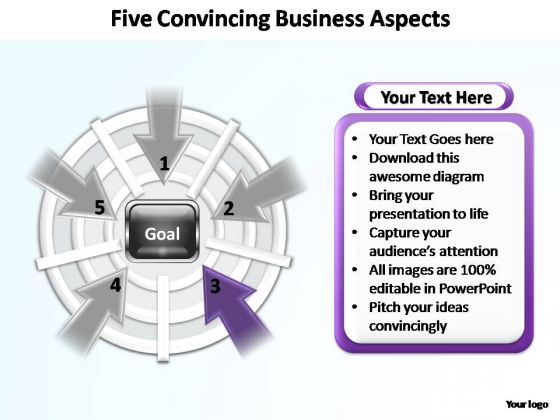 Five Convincing Business Aspects

1

2

3

4

5

Goal

Your Text Here

- Your Text Goes here
- Download this awesome diagram
- Bring your presentation to life
- Capture your audience's attention
- All images are 100% editable in PowerPoint
- Pitch your ideas convincingly

Your logo